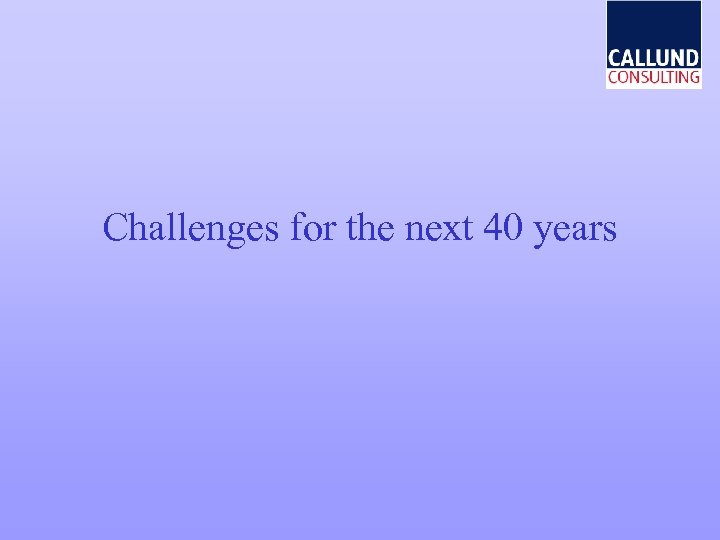 CALLUND
CONSULTING

Challenges for the next 40 years